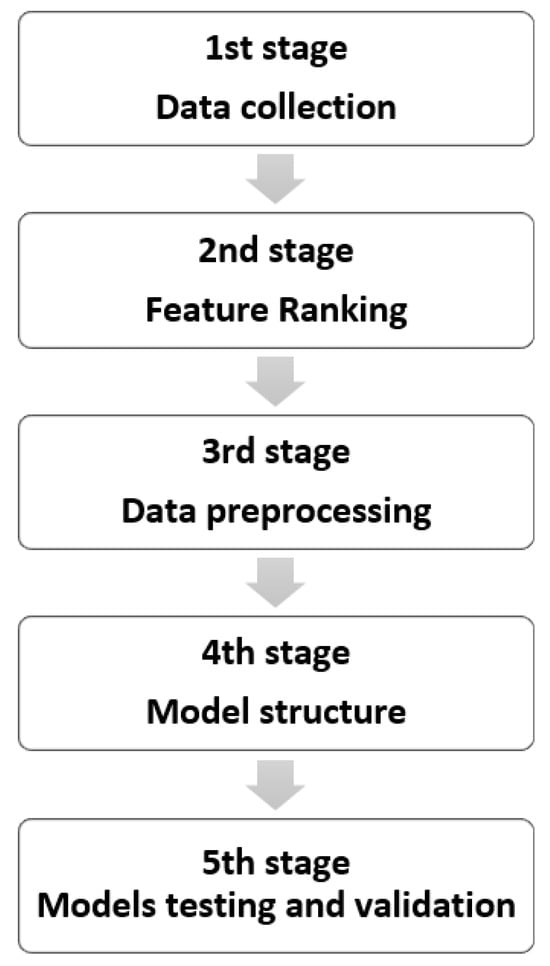 1st stage
Data collection

2nd stage
Feature Ranking

3rd stage
Data preprocessing

4th stage
Model structure

5th stage
Models testing and validation